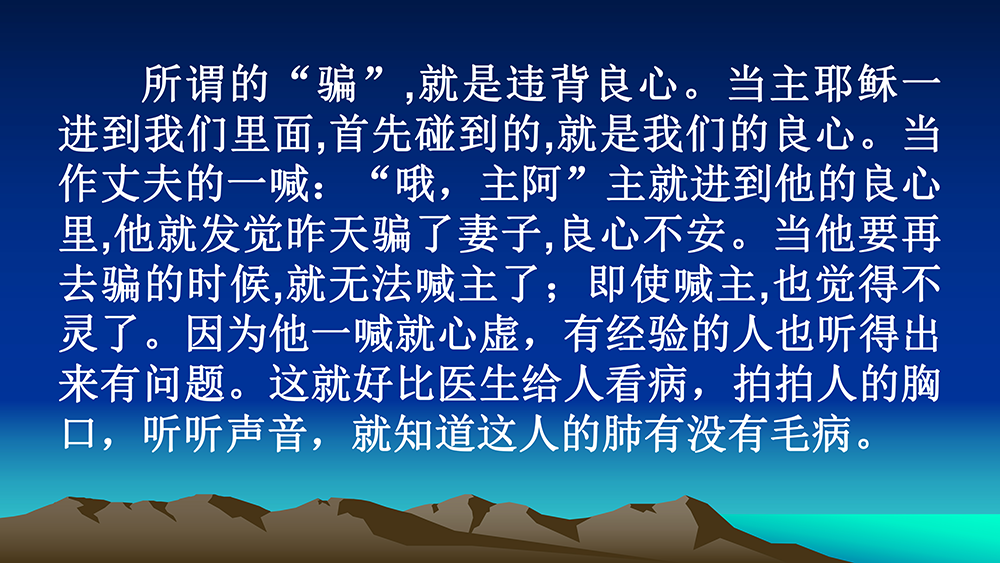 所谓的“骗”,就是违背良心。当主耶稣一进到我们里面,首先碰到的,就是我们的良心。当作丈夫的一喊：“哦，主阿”主就进到他的良心里,他就发觉昨天骗了妻子,良心不安。当他要再去骗的时候,就无法喊主了；即使喊主,也觉得不灵了。因为他一喊就心虚，有经验的人也听得出来有问题。这就好比医生给人看病，拍拍人的胸口，听听声音，就知道这人的肺有没有毛病。